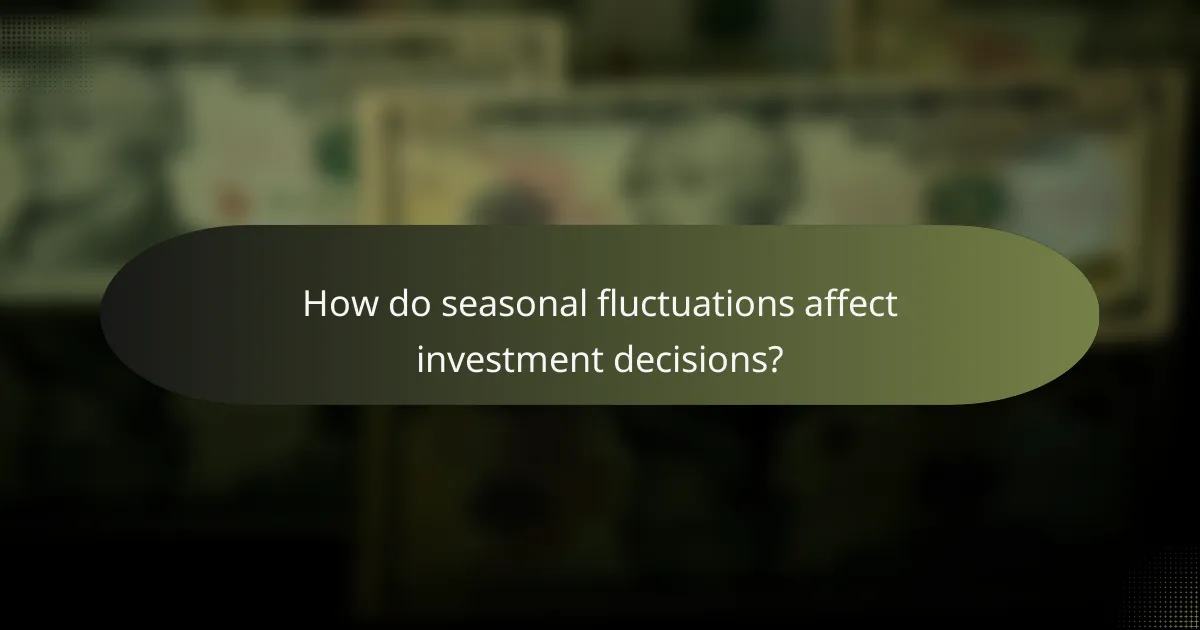 How do seasonal fluctuations affect investment decisions?